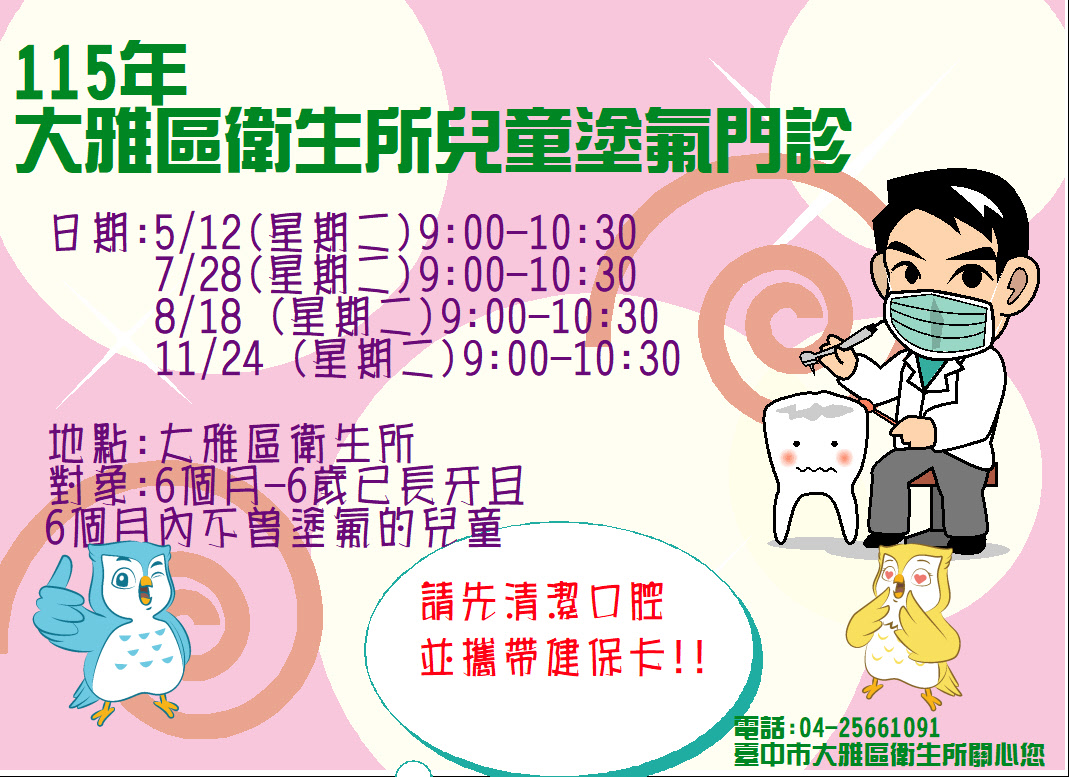 115年
大雅區衛生所兒童塗氟門診

日期:5/12(星期二)9:00-10:30
7/28(星期二)9:00-10:30
8/18 (星期二)9:00-10:30
11/24 (星期二)9:00-10:30

地點:大雅區衛生所
對象:6個月-6歲已長牙且
6個月內不曾塗氟的兒童

請先清潔口腔
並攜帶健保卡!!

電話:04-25661091
臺中市大雅區衛生所關心您